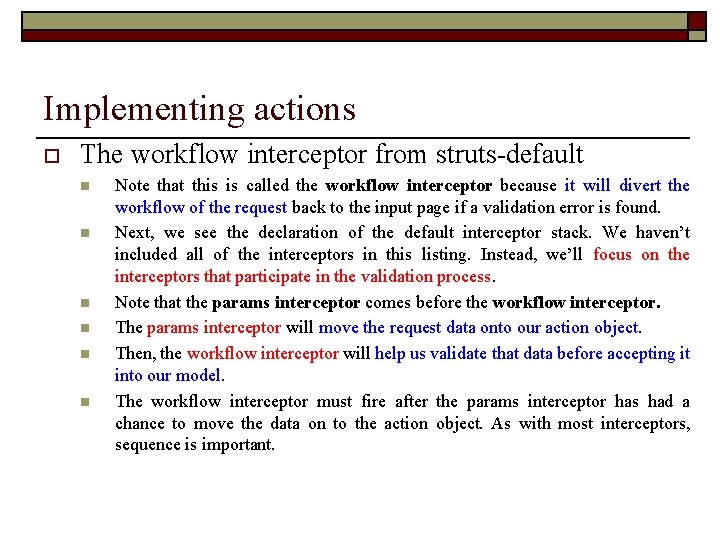 Implementing actions

The workflow interceptor from struts-default

Note that this is called the workflow interceptor because it will divert the workflow of the request back to the input page if a validation error is found.

Next, we see the declaration of the default interceptor stack. We haven't included all of the interceptors in this listing. Instead, we'll focus on the interceptors that participate in the validation process.

Note that the params interceptor comes before the workflow interceptor.

The params interceptor will move the request data onto our action object.

Then, the workflow interceptor will help us validate that data before accepting it into our model.

The workflow interceptor must fire after the params interceptor has had a chance to move the data on to the action object. As with most interceptors, sequence is important.